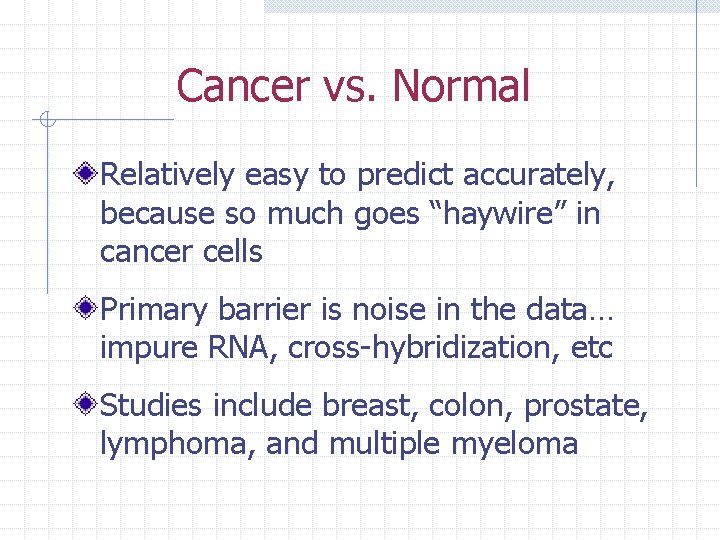 Cancer vs. Normal

Relatively easy to predict accurately, because so much goes “haywire” in cancer cells

Primary barrier is noise in the data… impure RNA, cross-hybridization, etc

Studies include breast, colon, prostate, lymphoma, and multiple myeloma